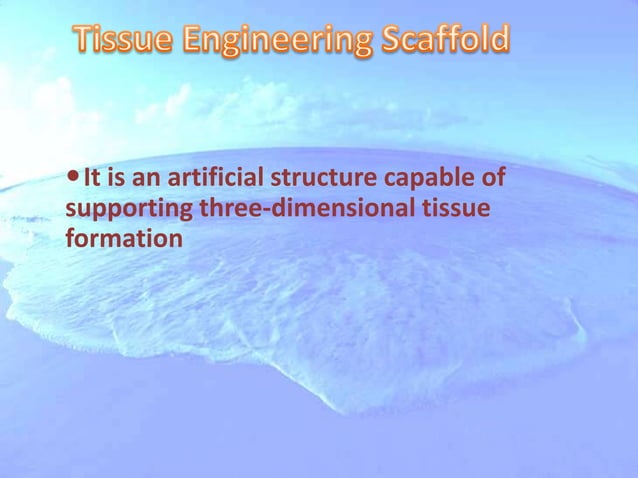 Tissue Engineering Scaffold

• It is an artificial structure capable of supporting three-dimensional tissue formation